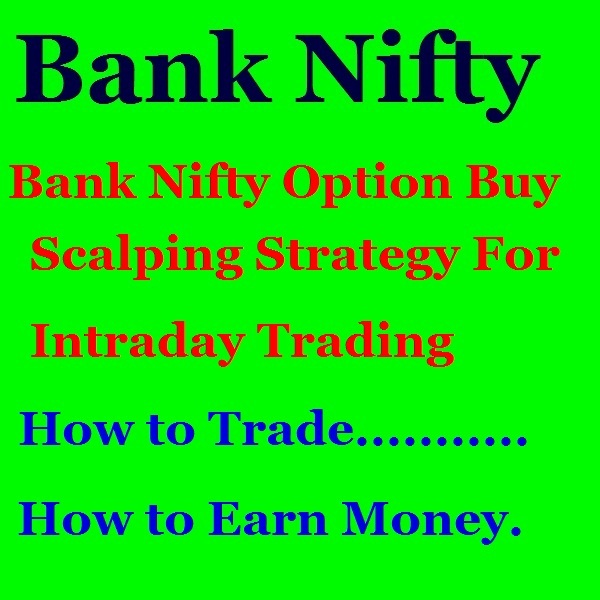 Bank Nifty

Bank Nifty Option Buy Scalping Strategy For Intraday Trading

How to Trade..........

How to Earn Money.